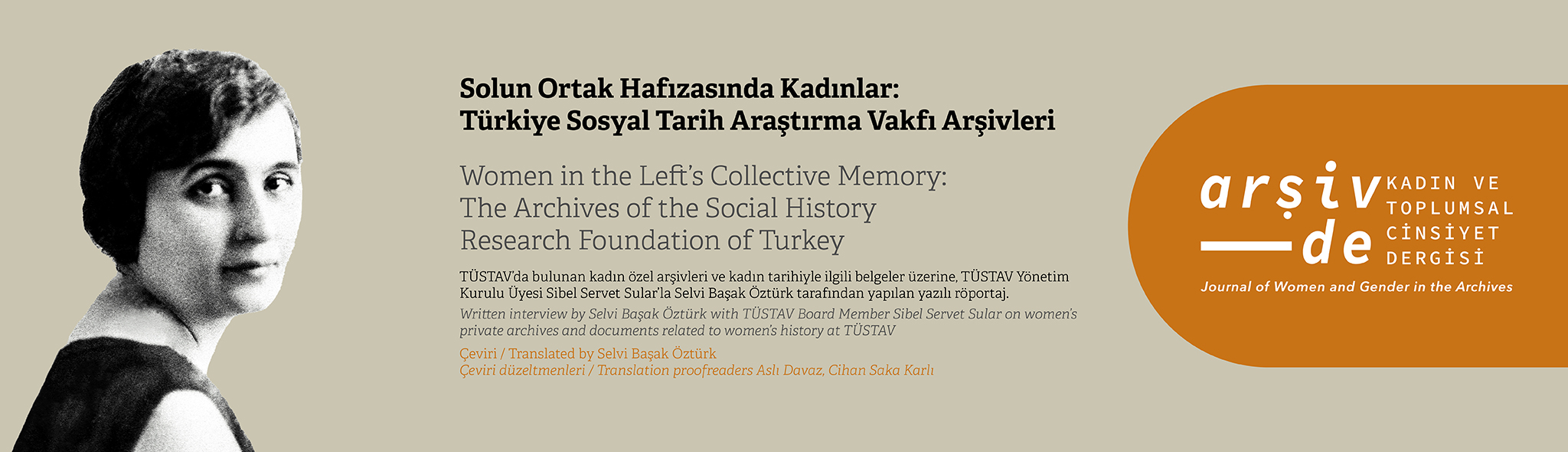 Solun Ortak Hafızasında Kadınlar:
Türkiye Sosyal Tarih Araştırma Vakfı Arşivleri

Women in the Left's Collective Memory:
The Archives of the Social History Research Foundation of Turkey

TÜSTAV'da bulunan kadın özel arşivleri ve kadın tarihiyle ilgili belgeler üzerine, TÜSTAV Yönetim Kurulu Üyesi Sibel Servet Sular'la Selvi Başak Öztürk tarafından yapılan yazılı röportaj.

Written interview by Selvi Başak Öztürk with TÜSTAV Board Member Sibel Servet Sular on women's private archives and documents related to women's history at TÜSTAV

Çeviri / Translated by Selvi Başak Öztürk
Çeviri düzeltmenleri / Translation proofreaders Aslı Davaz, Cihan Saka Karlı

arşiv
de
KADIN VE TOPLUMSAL CİNSİYET DERGİSİ
Journal of Women and Gender in the Archives